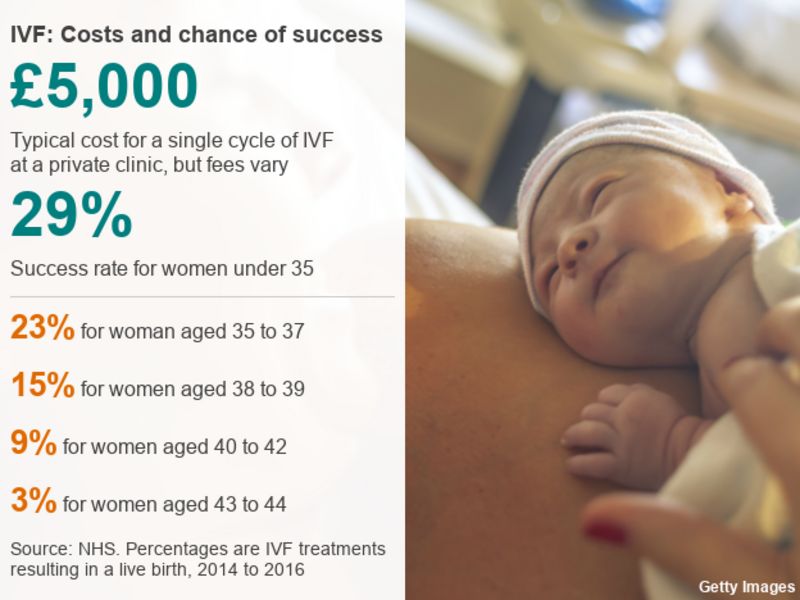 IVF: Costs and chance of success

£5,000

Typical cost for a single cycle of IVF at a private clinic, but fees vary

29%

Success rate for women under 35

23% for woman aged 35 to 37

15% for women aged 38 to 39

9% for women aged 40 to 42

3% for women aged 43 to 44

Source: NHS. Percentages are IVF treatments resulting in a live birth, 2014 to 2016

Getty Images